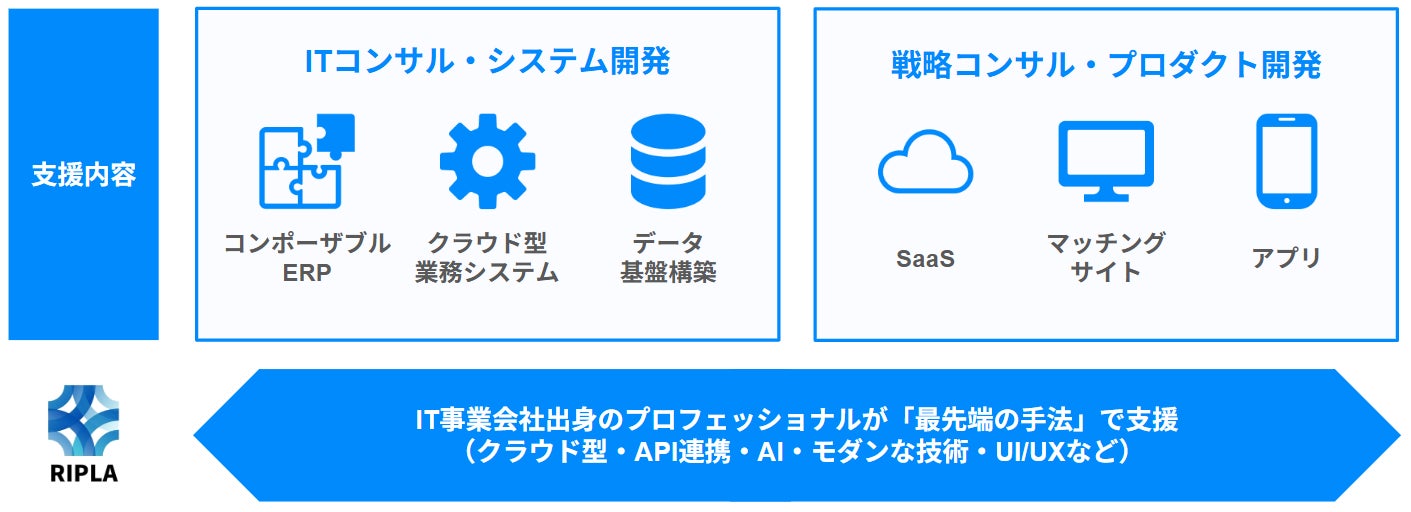 支援内容

ITコンサル・システム開発

コンポーザブル ERP

クラウド型 業務システム

データ 基盤構築

戦略コンサル・プロダクト開発

SaaS

マッチング サイト

アプリ

RIPLA

IT事業会社出身のプロフェッショナルが「最先端の手法」で支援
（クラウド型・API連携・AI・モダンな技術・UI/UXなど）